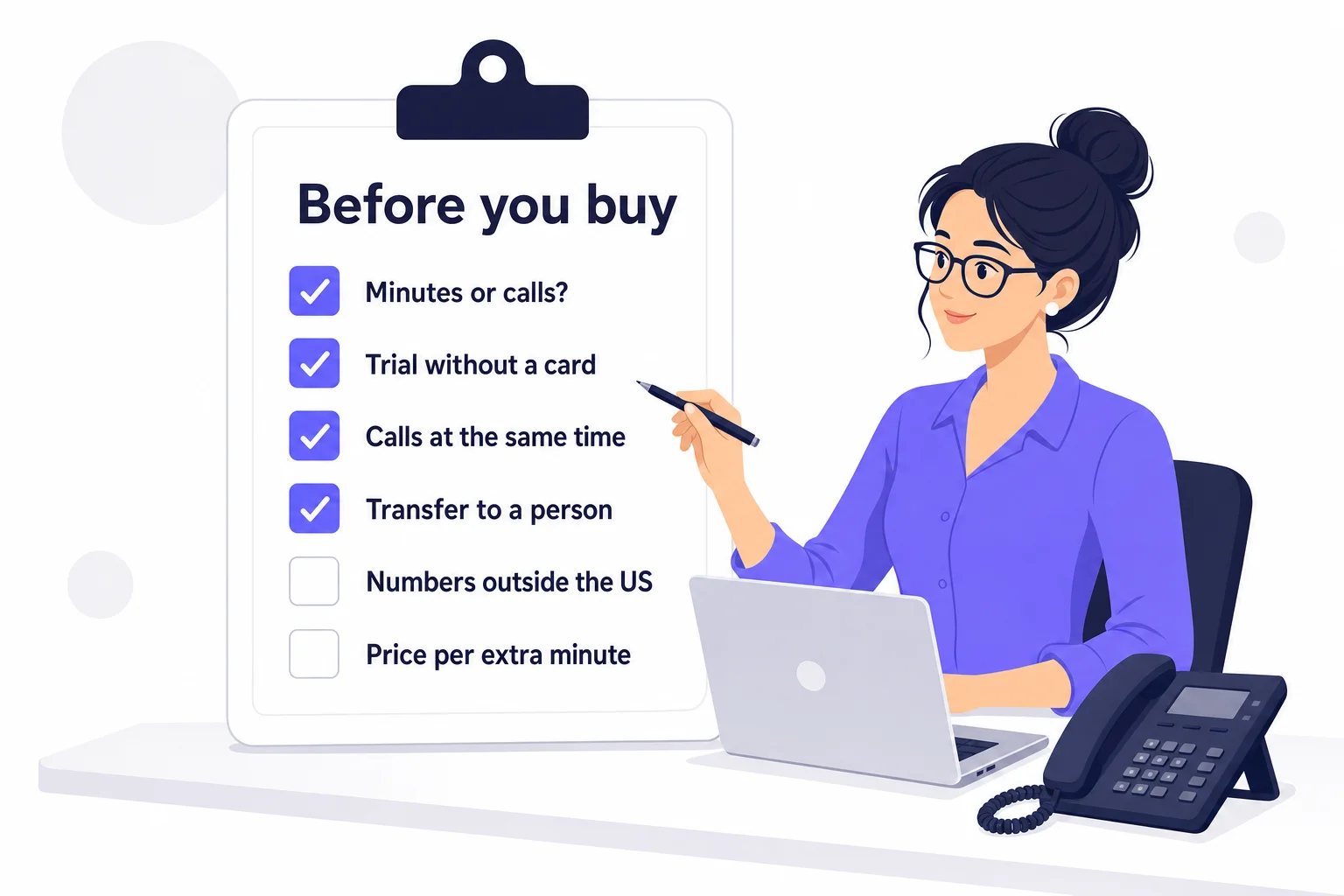 Before you buy

☑ Minutes or calls?

☑ Trial without a card

☑ Calls at the same time

☑ Transfer to a person

☐ Numbers outside the US

☐ Price per extra minute